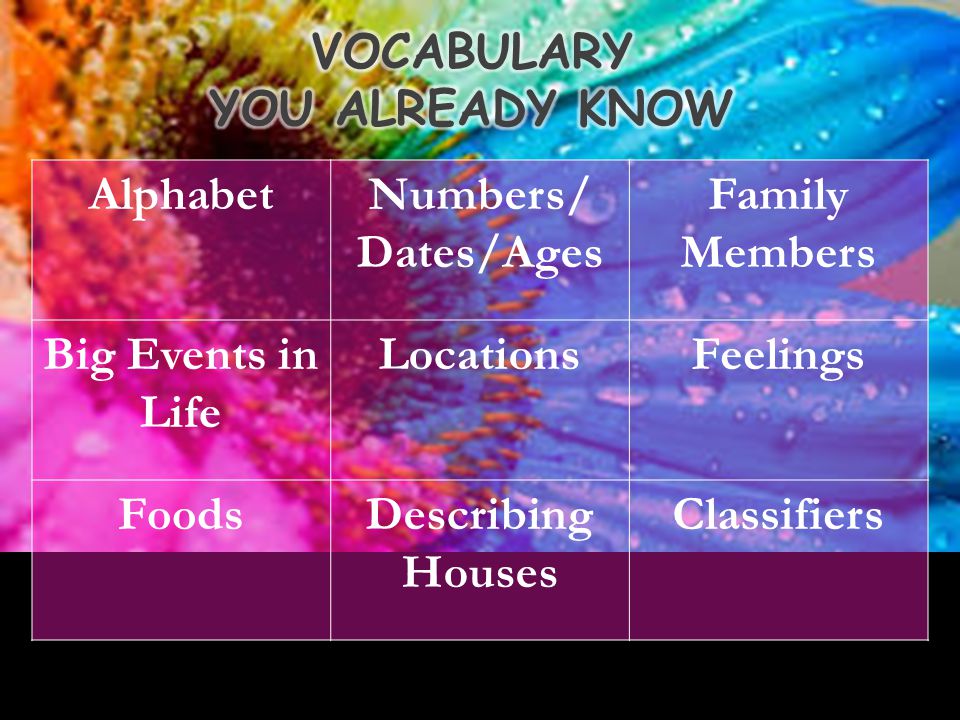 VOCABULARY
YOU ALREADY KNOW

| Alphabet | Numbers/ Dates/Ages | Family Members |
|---|---|---|
| Big Events in Life | Locations | Feelings |
| Foods | Describing Houses | Classifiers |